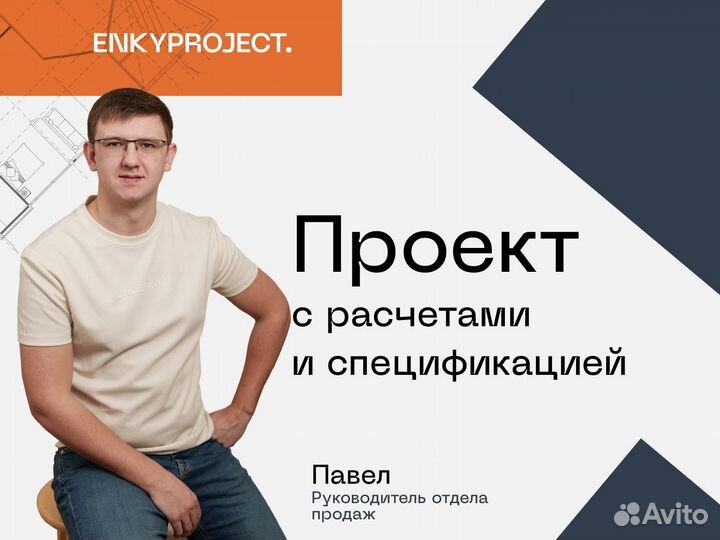 ENKYPROJECT.

Проект
с расчетами
и спецификацией

Павел
Руководитель отдела продаж

Avito